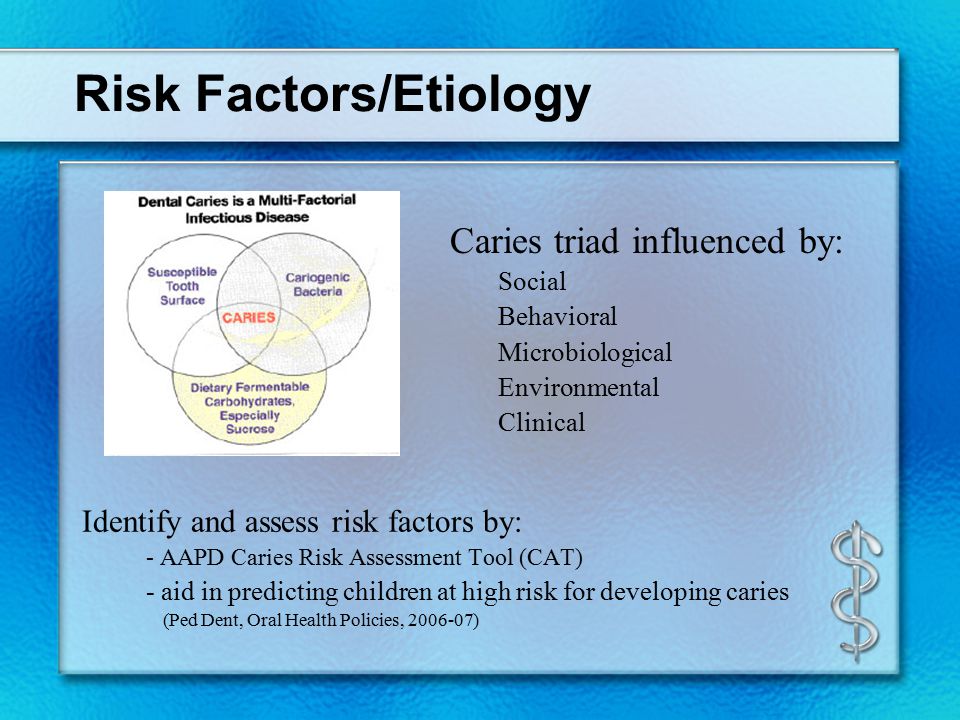 Risk Factors/Etiology

Dental Caries is a Multi-Factorial Infectious Disease

Susceptible Tooth Surface

Cariogenic Bacteria

CARIES

Dietary Fermentable Carbohydrates, Especially Sucrose

Caries triad influenced by:
Social
Behavioral
Microbiological
Environmental
Clinical

Identify and assess risk factors by:
- AAPD Caries Risk Assessment Tool (CAT)
- aid in predicting children at high risk for developing caries
(Ped Dent, Oral Health Policies, 2006-07)